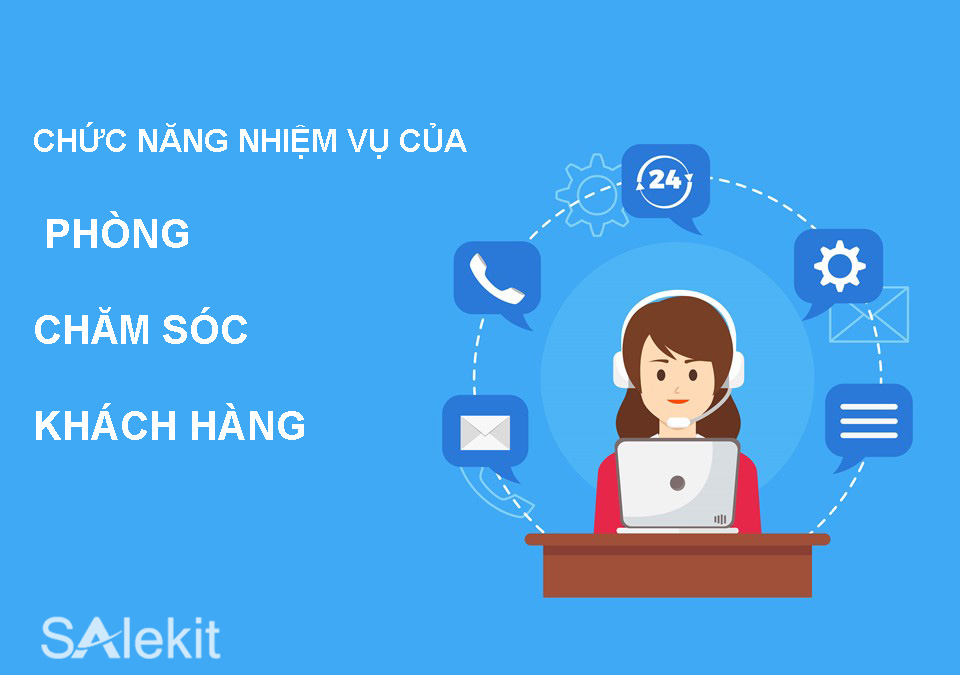 CHỨC NĂNG NHIỆM VỤ CỦA

PHÒNG

CHĂM SÓC

KHÁCH HÀNG

24

SAlekit